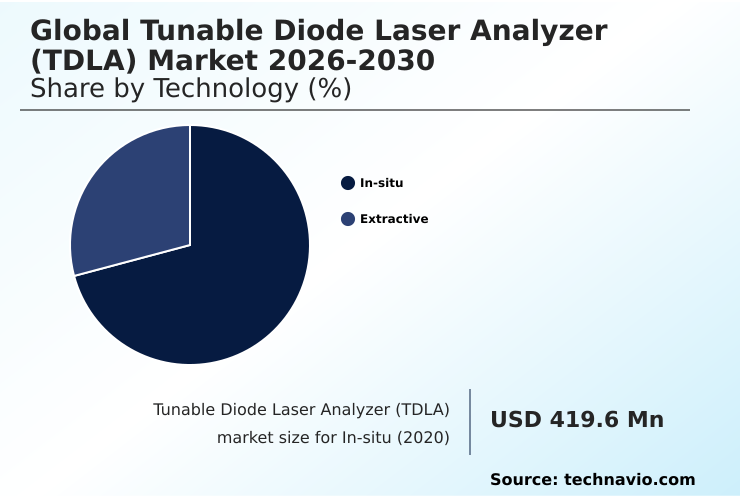 Global Tunable Diode Laser Analyzer (TDLA) Market 2026-2030
Share by Technology (%)

In-situ

Extractive

Tunable Diode Laser Analyzer (TDLA) market size for In-situ (2020)

USD 419.6 Mn

Source: technavio.com